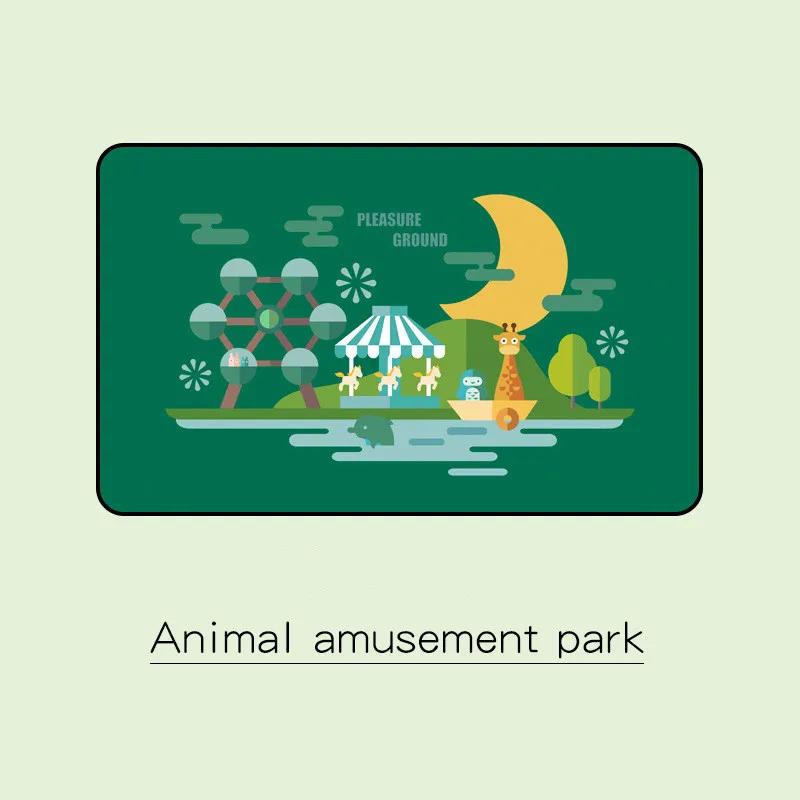 PLEASURE
GROUND

Animal amusement park